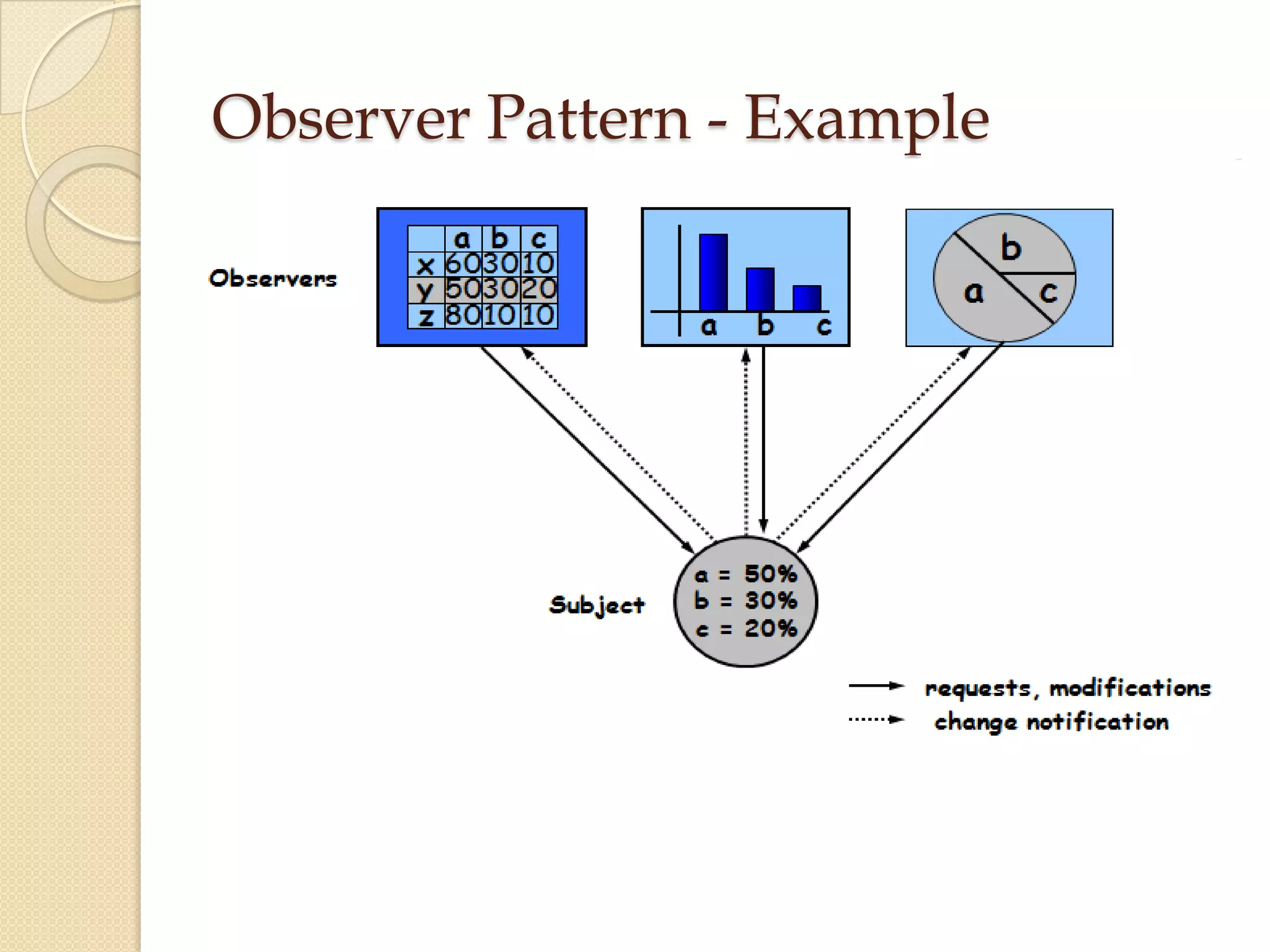 Observer Pattern - Example

Observers

| | a | b | c |
|---|---|---|---|
| x | 60 | 30 | 10 |
| y | 50 | 30 | 20 |
| z | 80 | 10 | 10 |

a b c

b a c

Subject

a = 50%
b = 30%
c = 20%

requests, modifications
change notification